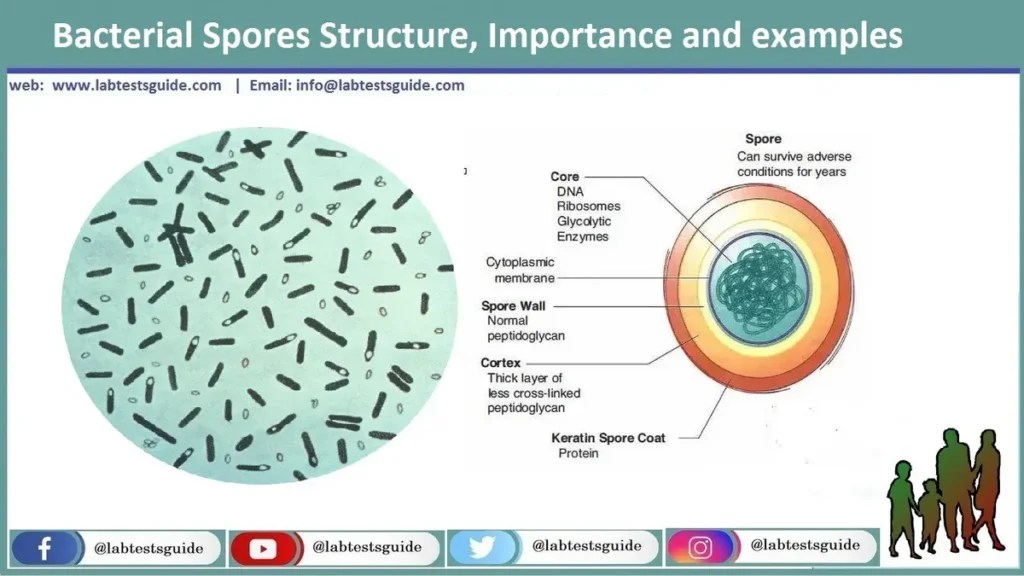 Bacterial Spores Structure, Importance and examples

web: www.labtestsguide.com | Email: info@labtestsguide.com

Spore
Can survive adverse conditions for years

Core
DNA
Ribosomes
Glycolytic
Enzymes

Cytoplasmic membrane

Spore Wall
Normal peptidoglycan

Cortex
Thick layer of less cross-linked peptidoglycan

Keratin Spore Coat
Protein

@labtestsguide
@labtestsguide
@labtestsguide
@labtestsguide